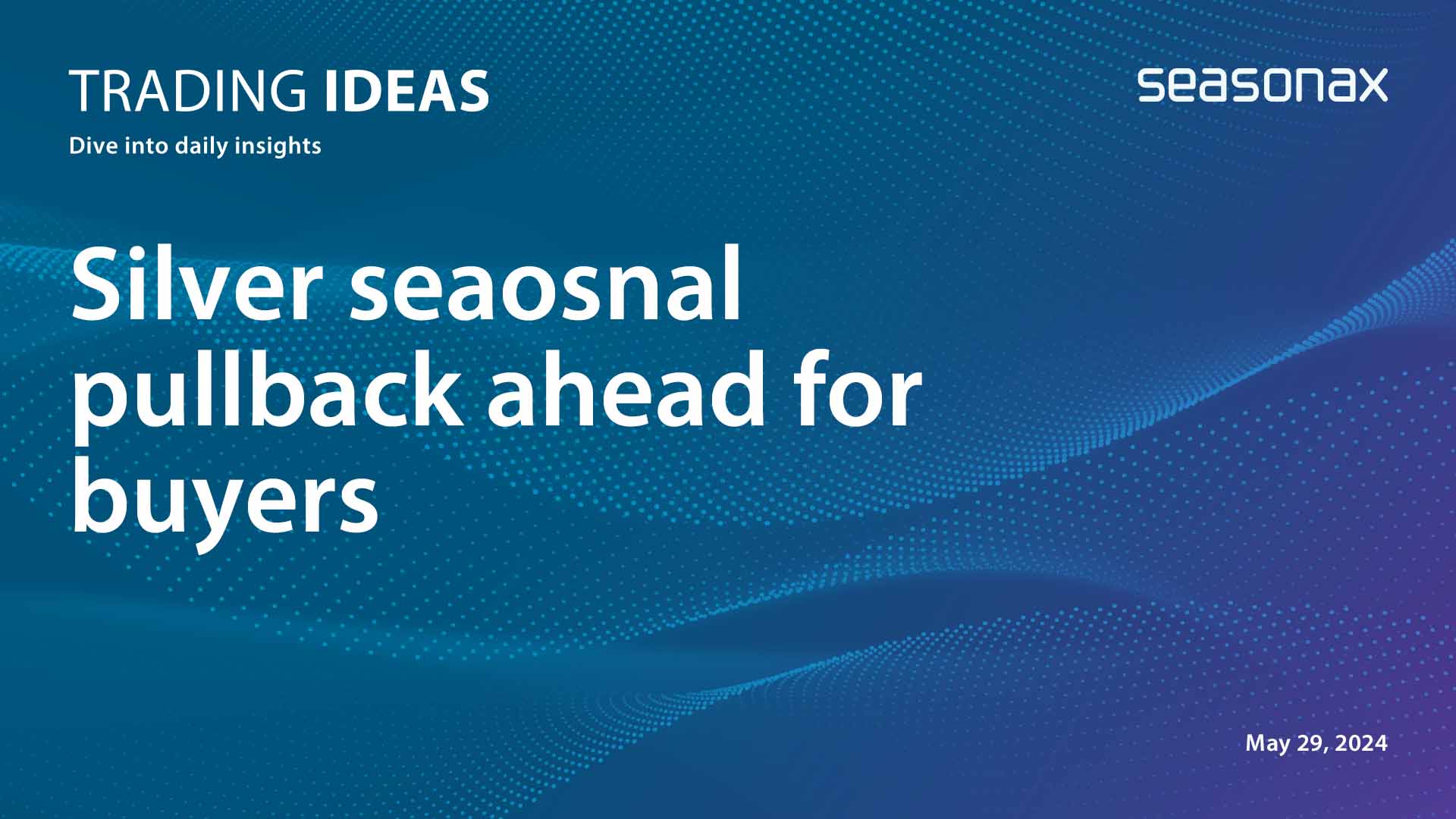 TRADING IDEAS

seasonax

Dive into daily insights

Silver seaosnal pullback ahead for buyers

May 29, 2024